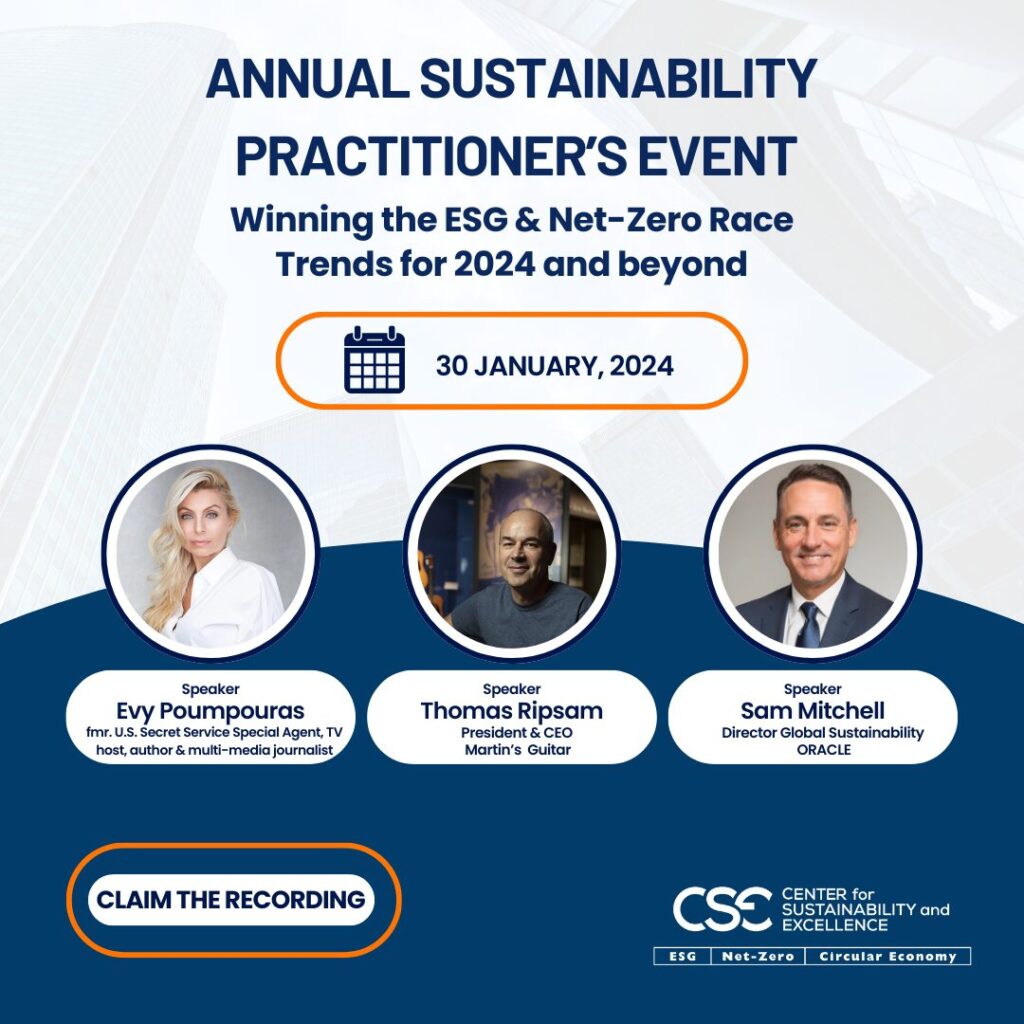 ANNUAL SUSTAINABILITY PRACTITIONER'S EVENT

Winning the ESG & Net-Zero Race
Trends for 2024 and beyond

30 JANUARY, 2024

Speaker
Evy Poumpouras
fmr. U.S. Secret Service Special Agent, TV host, author & multi-media journalist

Speaker
Thomas Ripsam
President & CEO
Martin's Guitar

Speaker
Sam Mitchell
Director Global Sustainability
ORACLE

CLAIM THE RECORDING

CSE CENTER for SUSTAINABILITY and EXCELLENCE

ESG | Net-Zero | Circular Economy